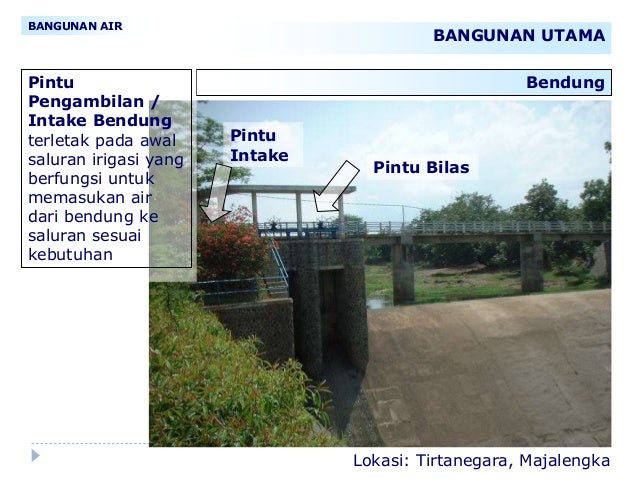 BANGUNAN AIR

BANGUNAN UTAMA

Pintu Pengambilan / Intake Bendung terletak pada awal saluran irigasi yang berfungsi untuk memasukan air dari bendung ke saluran sesuai kebutuhan

Bendung

Pintu Intake

Pintu Bilas

Lokasi: Tirtanegara, Majalengka